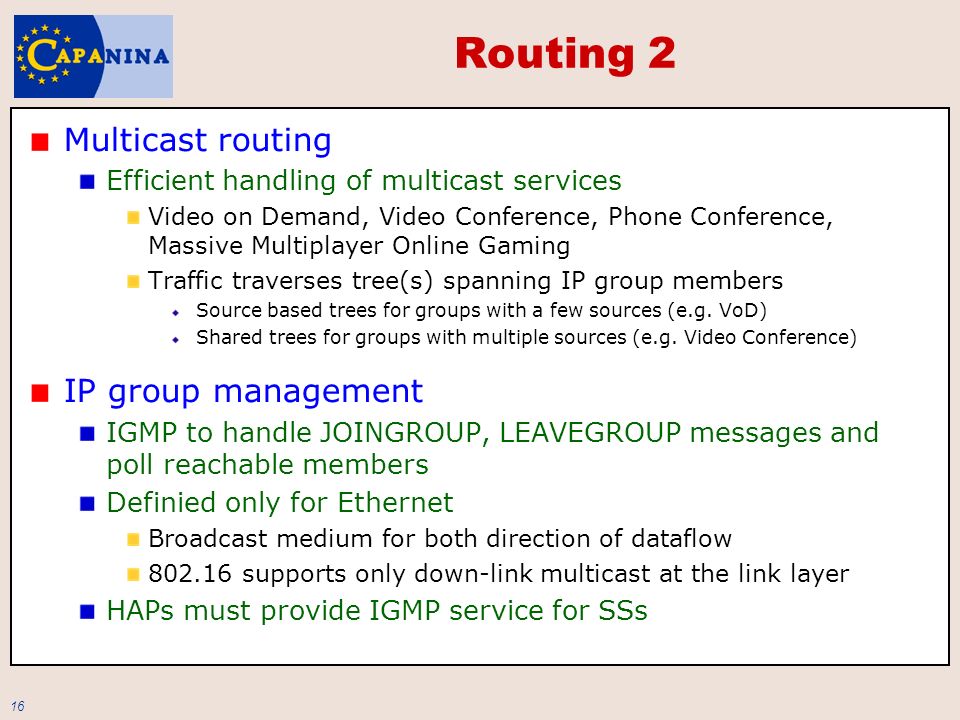 CAPANINA

Routing 2

Multicast routing

Efficient handling of multicast services

Video on Demand, Video Conference, Phone Conference, Massive Multiplayer Online Gaming

Traffic traverses tree(s) spanning IP group members

Source based trees for groups with a few sources (e.g. VoD)

Shared trees for groups with multiple sources (e.g. Video Conference)

IP group management

IGMP to handle JOINGROUP, LEAVEGROUP messages and poll reachable members

Definied only for Ethernet

Broadcast medium for both direction of dataflow

802.16 supports only down-link multicast at the link layer

HAPs must provide IGMP service for SSs

16